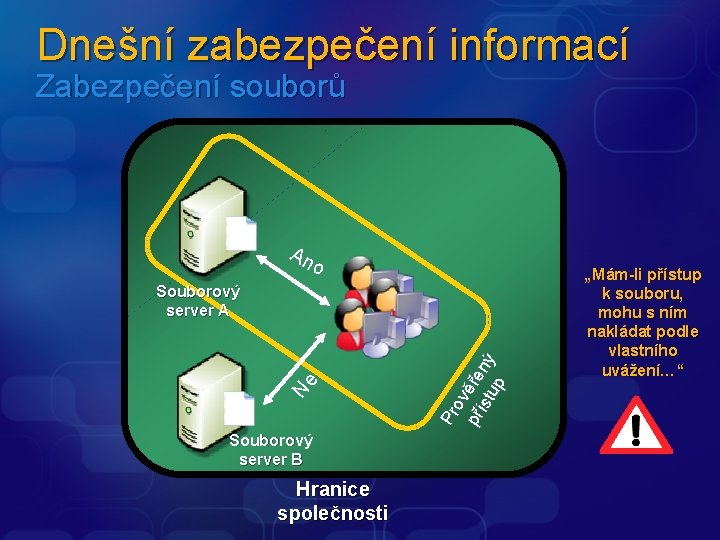 Dnešní zabezpečení informací
Zabezpečení souborů

Souborový server A

Ano

Ne

Souborový server B

Prověřený přístup

Hranice společnosti

„Mám-li přístup k souboru, mohu s ním nakládat podle vlastního uvážení… “